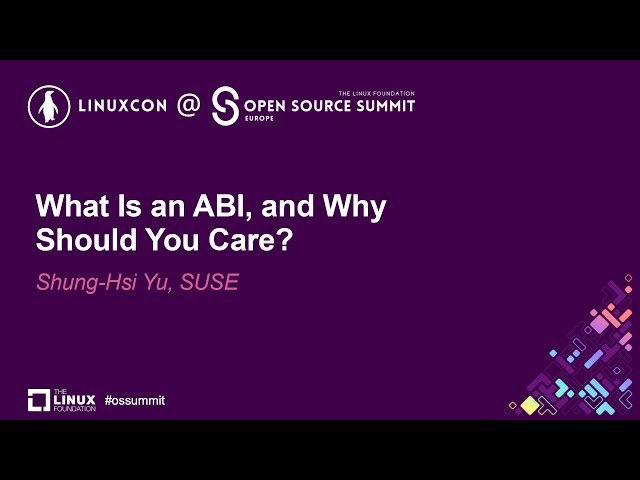 LINUXCON @ THE LINUX FOUNDATION OPEN SOURCE SUMMIT EUROPE

What Is an ABI, and Why Should You Care?

Shung-Hsi Yu, SUSE

THE LINUX FOUNDATION #ossummit